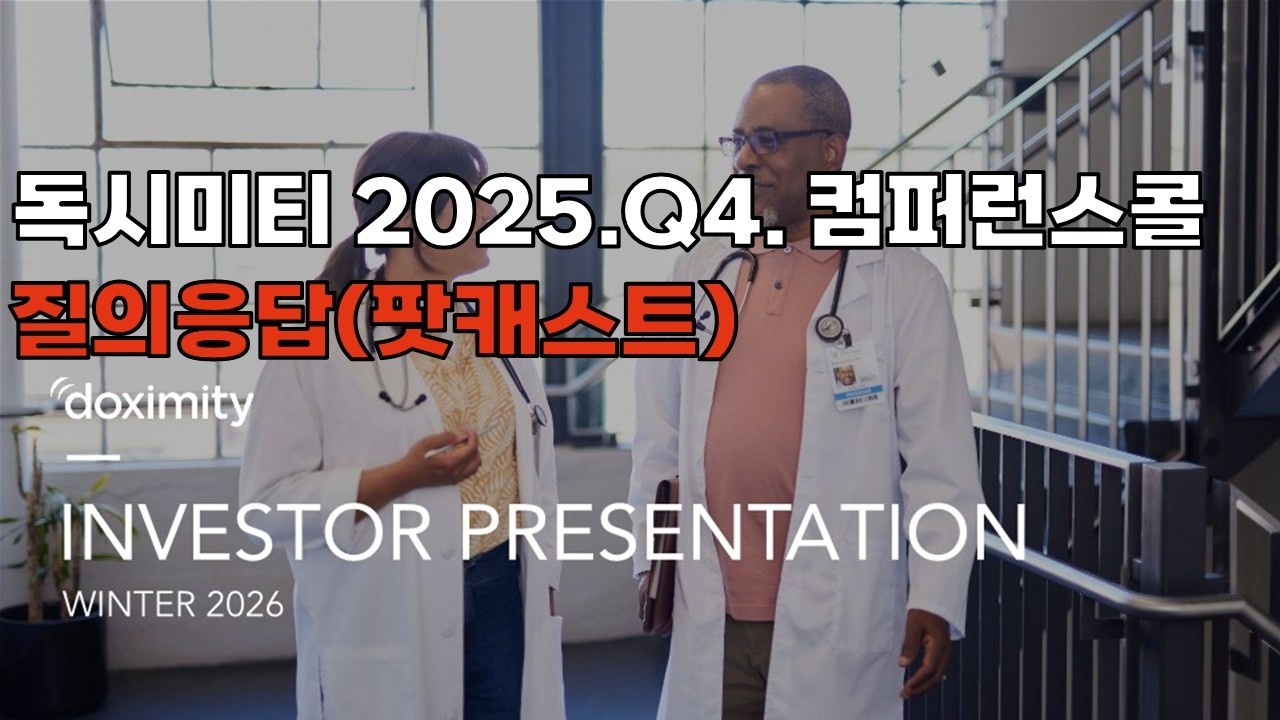 독시미티 2025.Q4. 컴퍼런스콜
질의응답(팟캐스트)

doximity

INVESTOR PRESENTATION
WINTER 2026